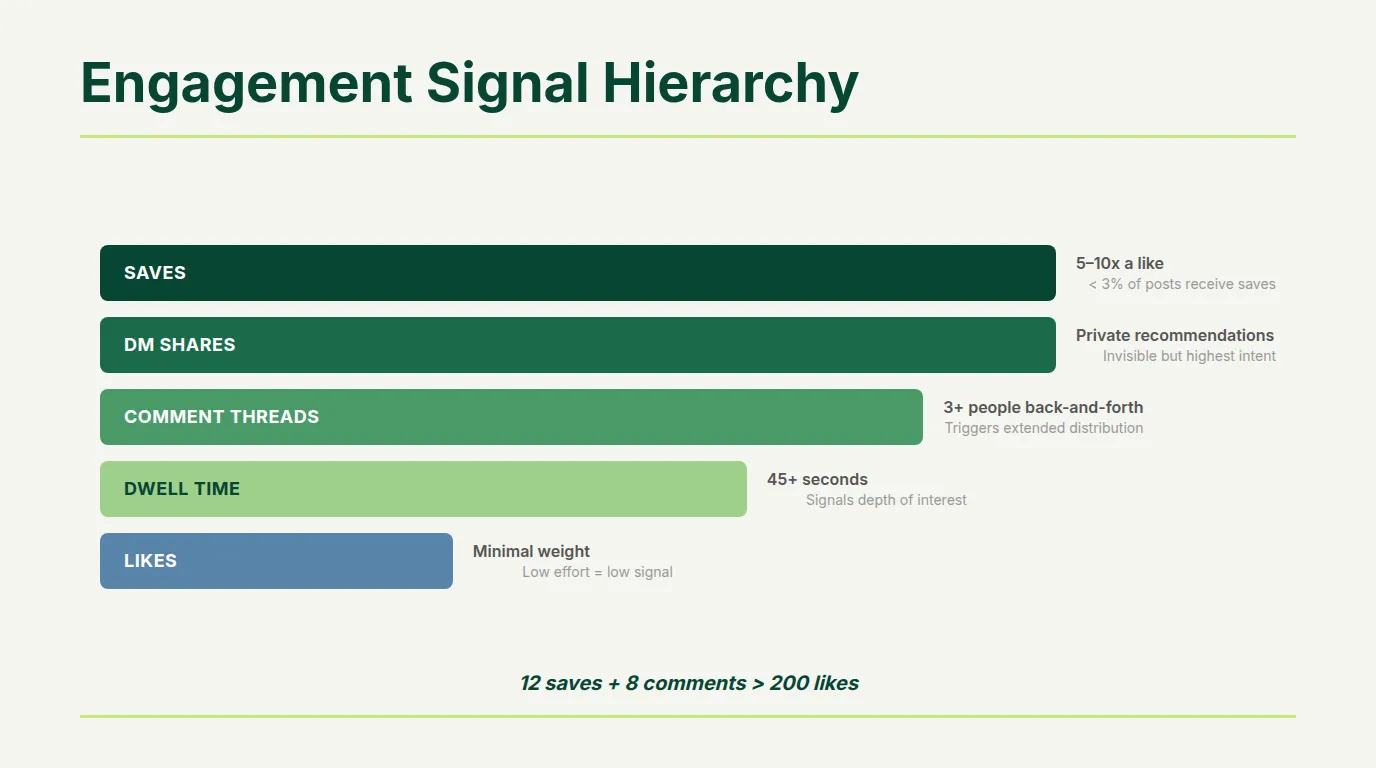 Engagement Signal Hierarchy

SAVES
5–10x a like
< 3% of posts receive saves

DM SHARES
Private recommendations
Invisible but highest intent

COMMENT THREADS
3+ people back-and-forth
Triggers extended distribution

DWELL TIME
45+ seconds
Signals depth of interest

LIKES
Minimal weight
Low effort = low signal

12 saves + 8 comments > 200 likes